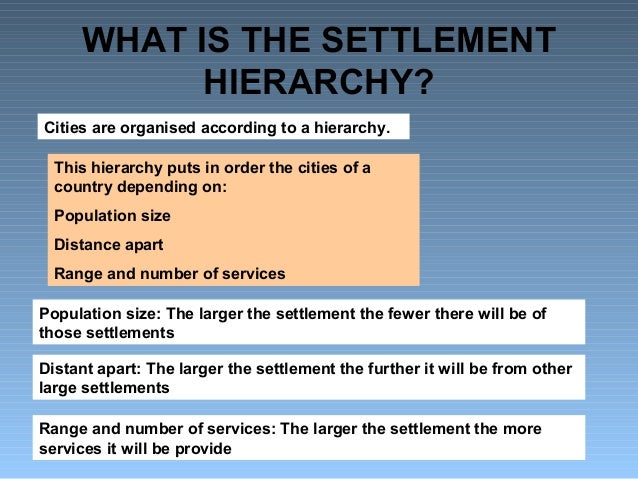 WHAT IS THE SETTLEMENT HIERARCHY?

Cities are organised according to a hierarchy.

This hierarchy puts in order the cities of a country depending on:

Population size

Distance apart

Range and number of services

Population size: The larger the settlement the fewer there will be of those settlements

Distant apart: The larger the settlement the further it will be from other large settlements

Range and number of services: The larger the settlement the more services it will be provide